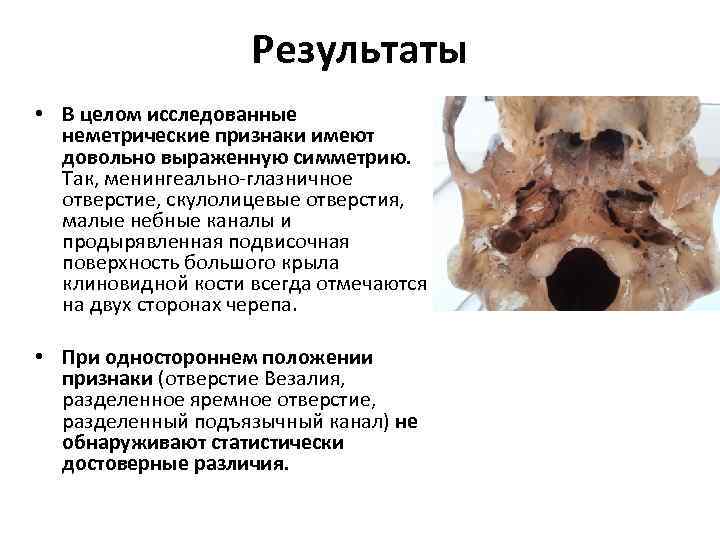 Результаты

• В целом исследованные неметрические признаки имеют довольно выраженную симметрию. Так, менингеально-глазничное отверстие, скулолицевые отверстия, малые небные каналы и продырявленная подвисочная поверхность большого крыла клиновидной кости всегда отмечаются на двух сторонах черепа.

• При одностороннем положении признаки (отверстие Везалия, разделенное яремное отверстие, разделенный подъязычный канал) не обнаруживают статистически достоверные различия.